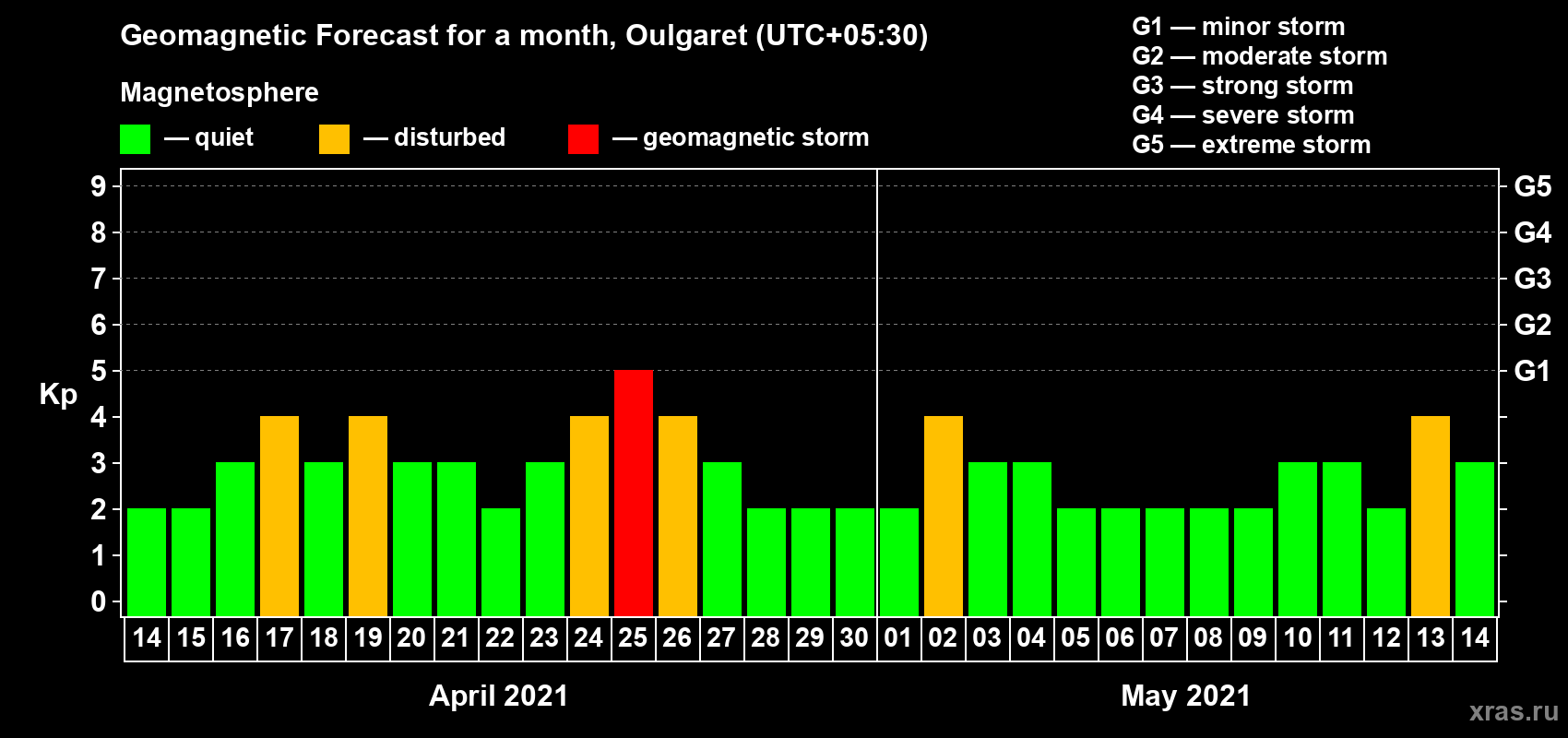 Geomagnetic Forecast for a month, Oulgaret (UTC+05:30)

Magnetosphere

— quiet — disturbed — geomagnetic storm

G1 — minor storm
G2 — moderate storm
G3 — strong storm
G4 — severe storm
G5 — extreme storm

Kp

9
8
7
6
5
4
3
2
1
0

G5
G4
G3
G2
G1

14 15 16 17 18 19 20 21 22 23 24 25 26 27 28 29 30 01 02 03 04 05 06 07 08 09 10 11 12 13 14

April 2021

May 2021

xras.ru